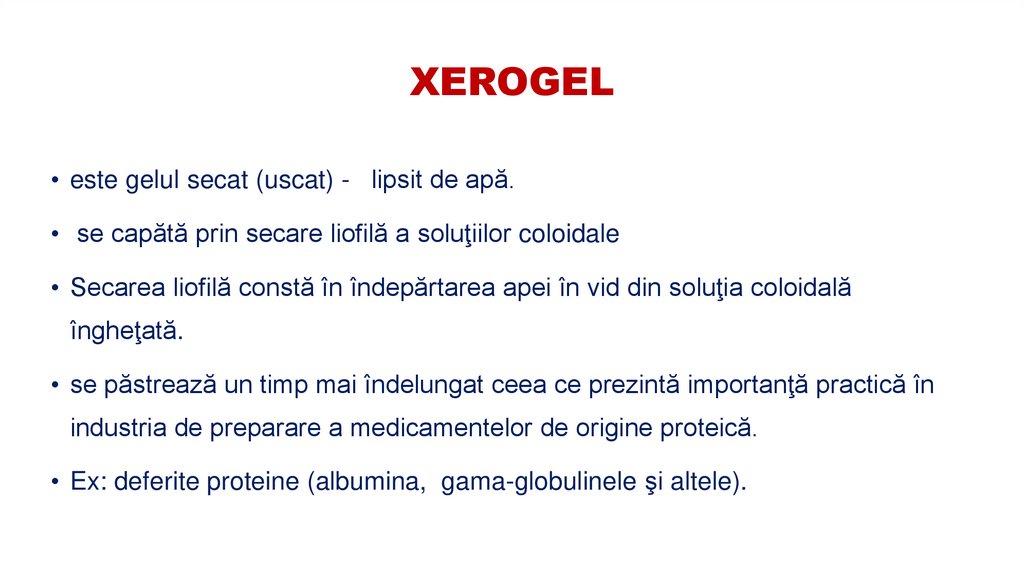 XEROGEL

• este gelul secat (uscat) - lipsit de apă.

• se capătă prin secare liofilă a soluţiilor coloidale

• Secarea liofilă constă în îndepărtarea apei în vid din soluţia coloidală îngheţată.

• se păstrează un timp mai îndelungat ceea ce prezintă importanţă practică în industria de preparare a medicamentelor de origine proteică.

• Ex: deferite proteine (albumina, gama-globulinele şi altele).